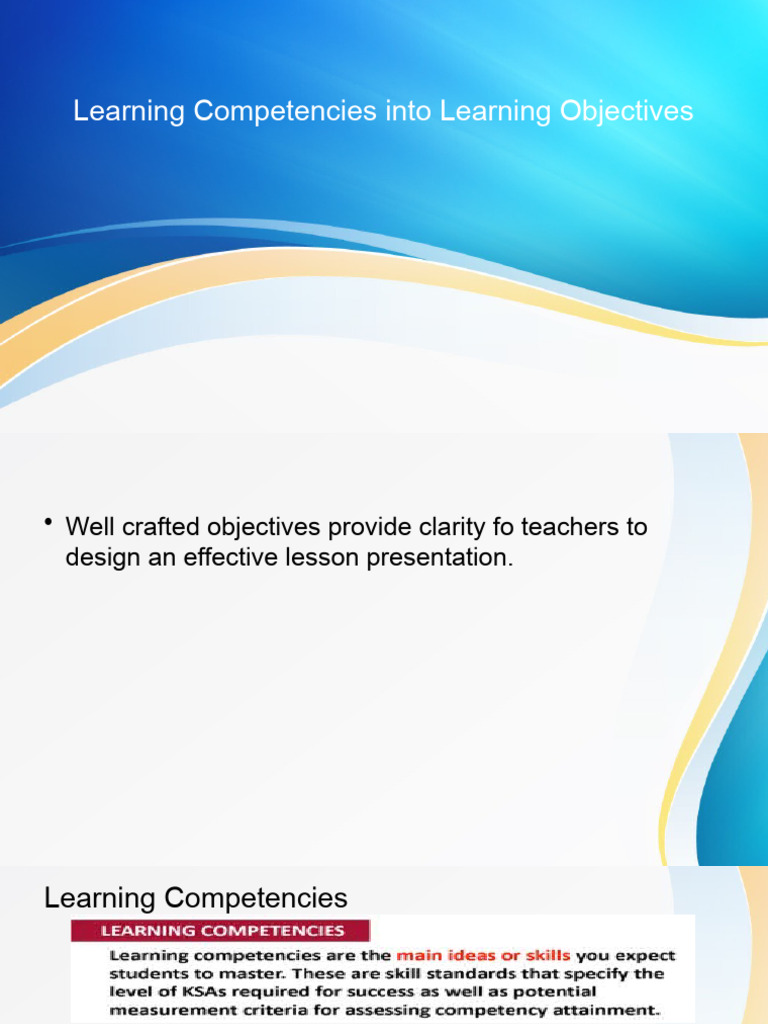 Learning Competencies into Learning Objectives

• Well crafted objectives provide clarity fo teachers to design an effective lesson presentation.

Learning Competencies

LEARNING COMPETENCIES

Learning competencies are the main ideas or skills you expect students to master. These are skill standards that specify the level of KSAs required for success as well as potential measurement criteria for assessing competency attainment.